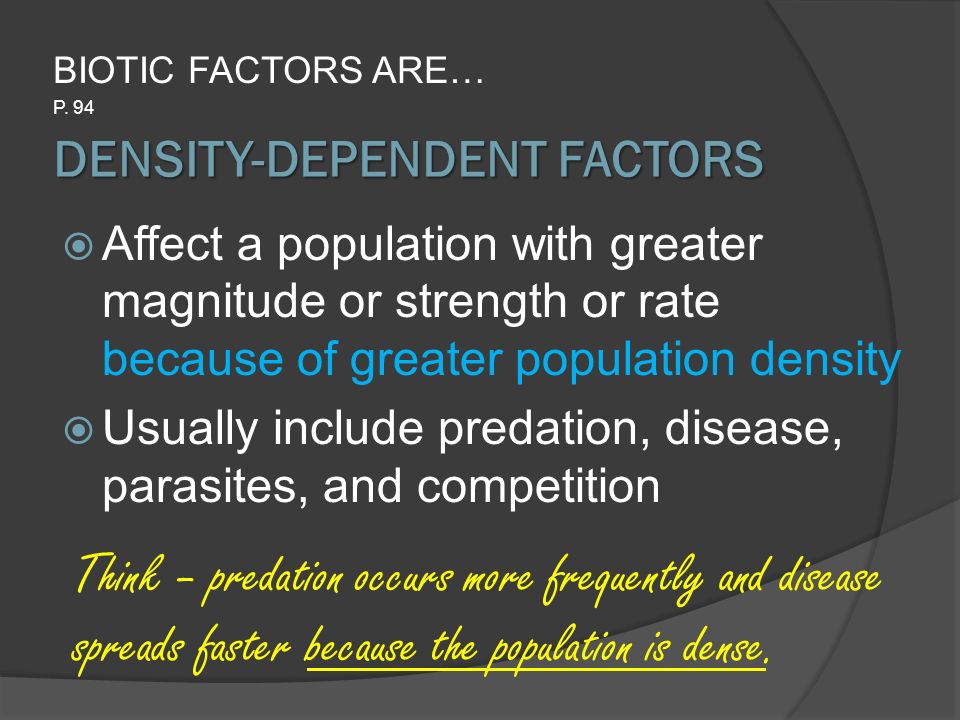 BIOTIC FACTORS ARE…
P. 94

DENSITY-DEPENDENT FACTORS

Affect a population with greater magnitude or strength or rate because of greater population density

Usually include predation, disease, parasites, and competition

Think – predation occurs more frequently and disease spreads faster because the population is dense.